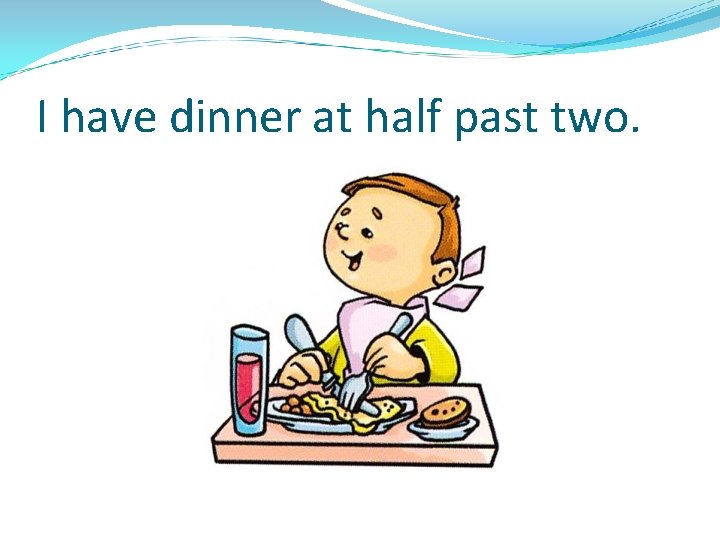 I have dinner at half past two.